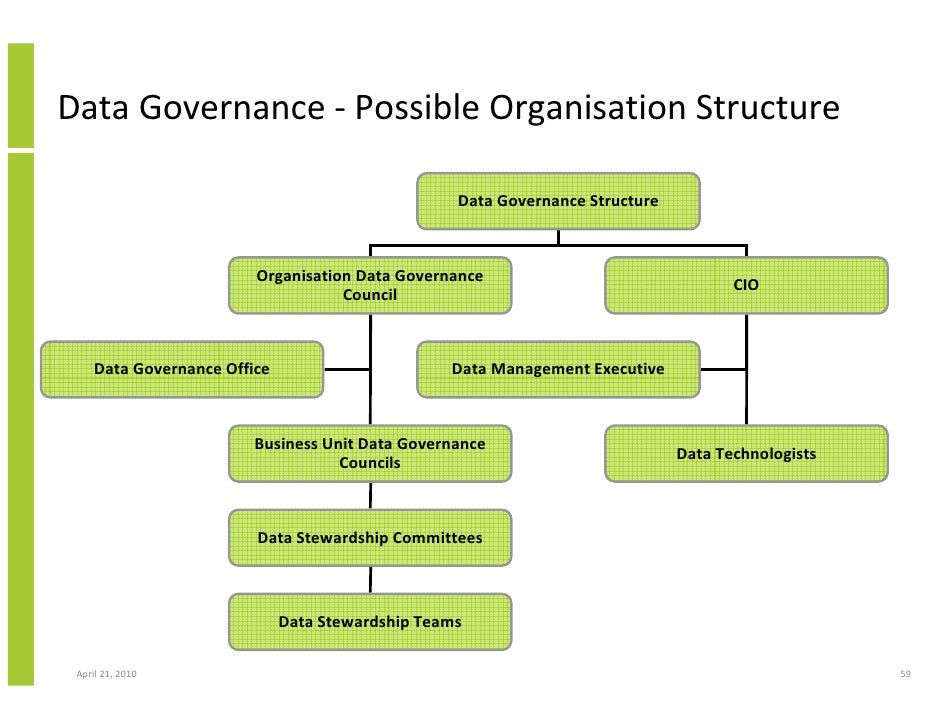 Data Governance - Possible Organisation Structure

Data Governance Structure

Organisation Data Governance Council

CIO

Data Governance Office

Data Management Executive

Business Unit Data Governance Councils

Data Technologists

Data Stewardship Committees

Data Stewardship Teams

April 21, 2010

59